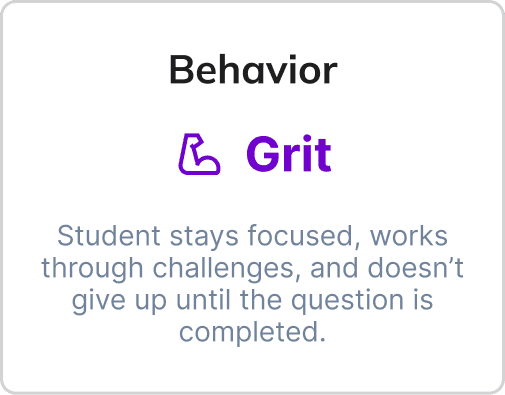 Behavior

Grit

Student stays focused, works through challenges, and doesn’t give up until the question is completed.